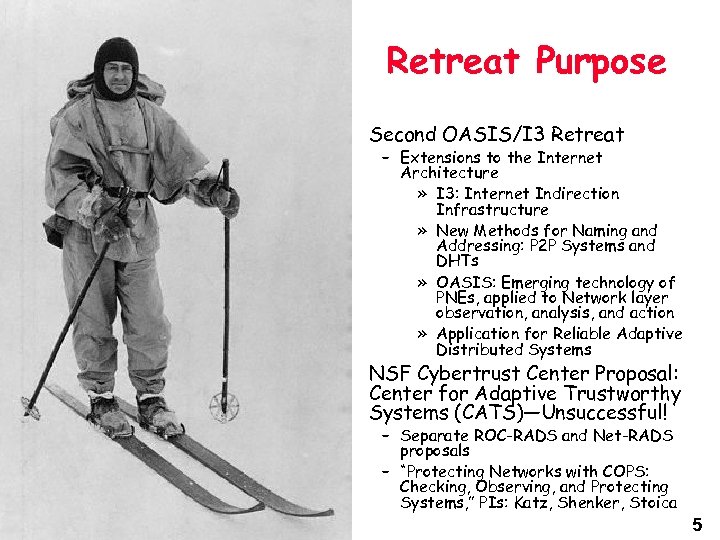 Retreat Purpose

Second OASIS/I3 Retreat

– Extensions to the Internet Architecture

» I3: Internet Indirection Infrastructure

» New Methods for Naming and Addressing: P2P Systems and DHTs

» OASIS: Emerging technology of PNEs, applied to Network layer observation, analysis, and action

» Application for Reliable Adaptive Distributed Systems

NSF Cybertrust Center Proposal: Center for Adaptive Trustworthy Systems (CATS)—Unsuccessful!

– Separate ROC-RADS and Net-RADS proposals

– "Protecting Networks with COPS: Checking, Observing, and Protecting Systems," PIs: Katz, Shenker, Stoica

5